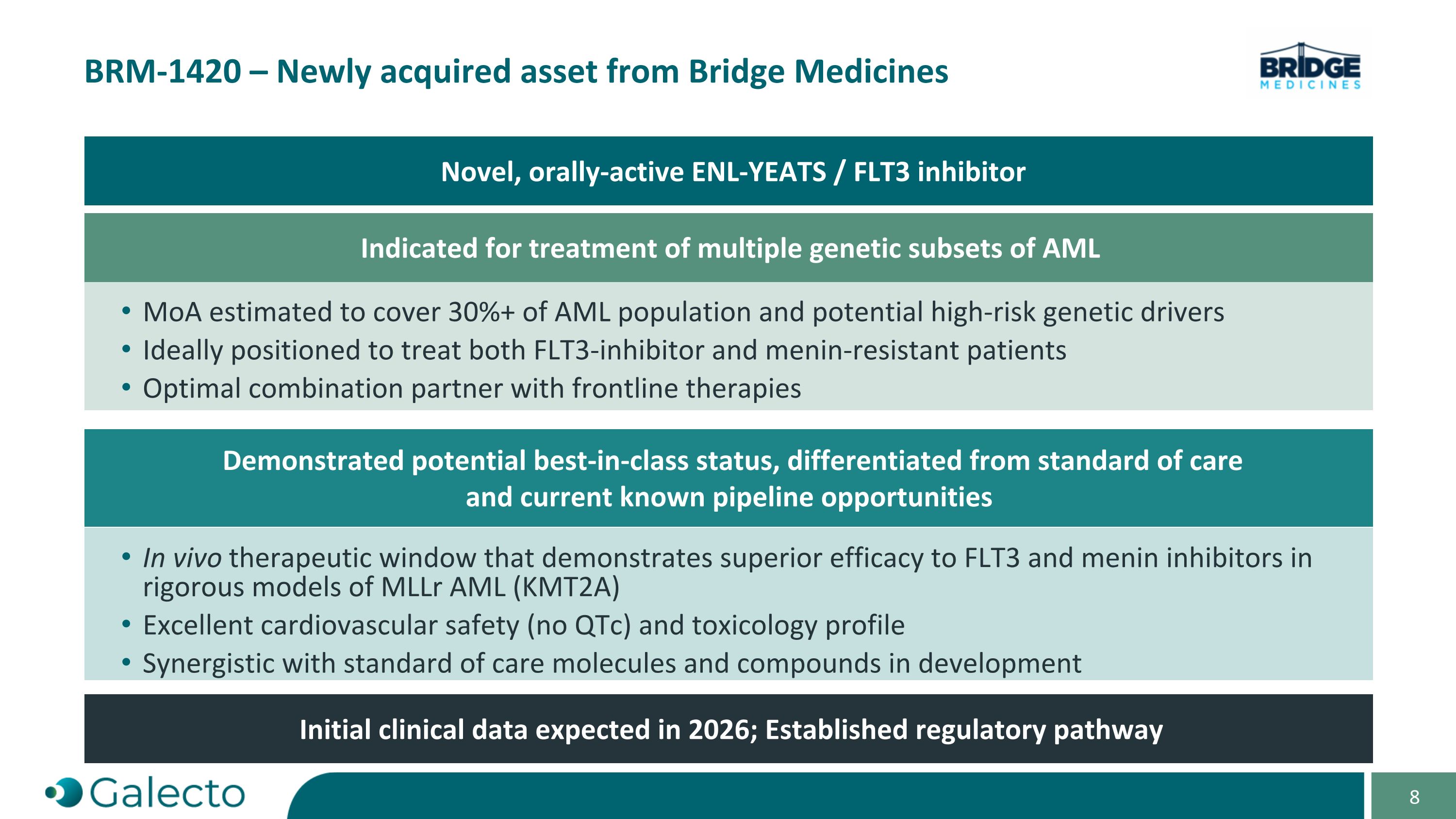 BRM-1420 – Newly acquired asset from Bridge Medicines

BRIDGE MEDICINES

Novel, orally-active ENL-YEATS / FLT3 inhibitor

Indicated for treatment of multiple genetic subsets of AML

• MoA estimated to cover 30%+ of AML population and potential high-risk genetic drivers
• Ideally positioned to treat both FLT3-inhibitor and menin-resistant patients
• Optimal combination partner with frontline therapies

Demonstrated potential best-in-class status, differentiated from standard of care and current known pipeline opportunities

• In vivo therapeutic window that demonstrates superior efficacy to FLT3 and menin inhibitors in rigorous models of MLLr AML (KMT2A)
• Excellent cardiovascular safety (no QTc) and toxicology profile
• Synergistic with standard of care molecules and compounds in development

Initial clinical data expected in 2026; Established regulatory pathway

Galecto

8